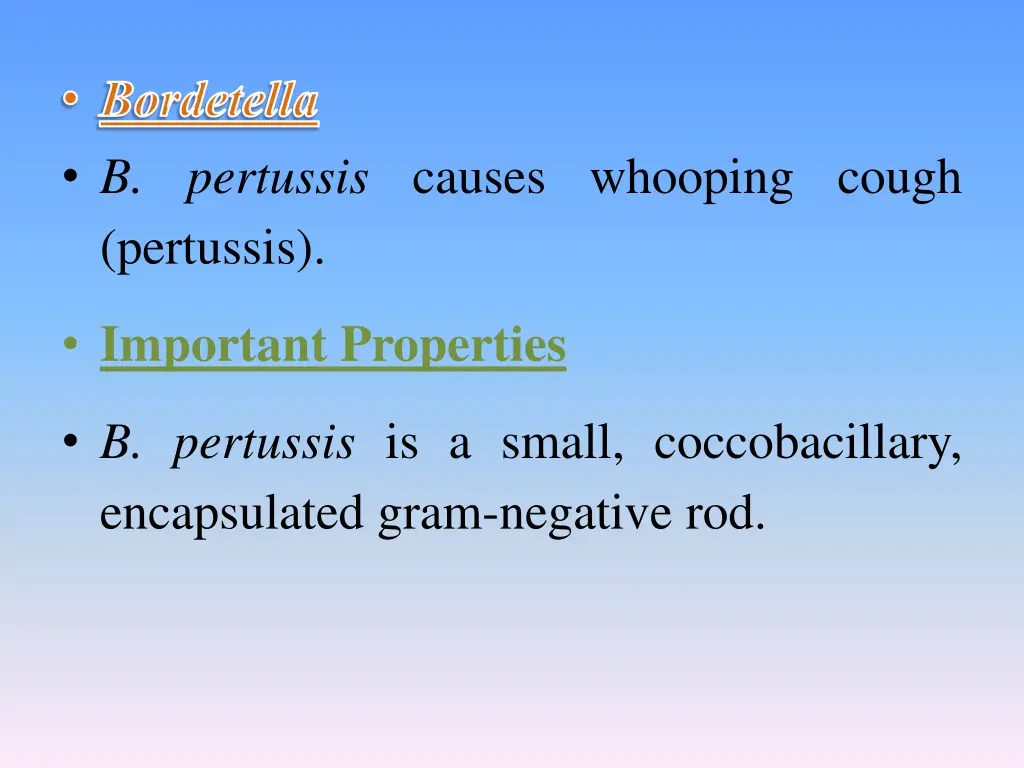 • Bordetella

• B. pertussis causes whooping cough (pertussis).

• Important Properties

• B. pertussis is a small, coccobacillary, encapsulated gram-negative rod.